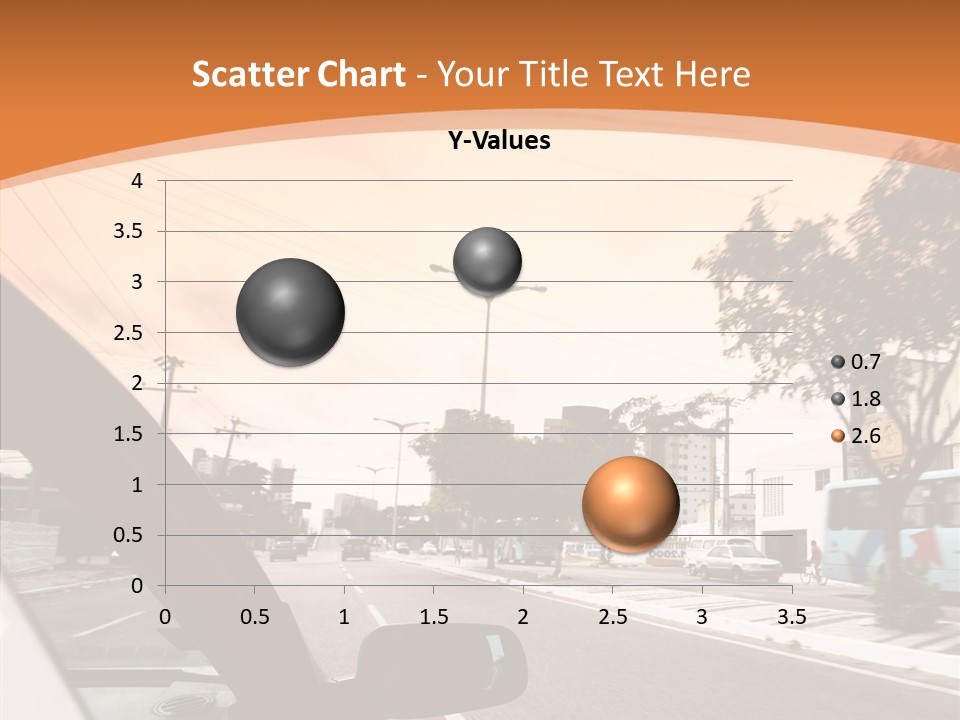 Scatter Chart - Your Title Text Here

Y-Values

4
3.5
3
2.5
2
1.5
1
0.5
0

0 0.5 1 1.5 2 2.5 3 3.5

0.7
1.8
2.6